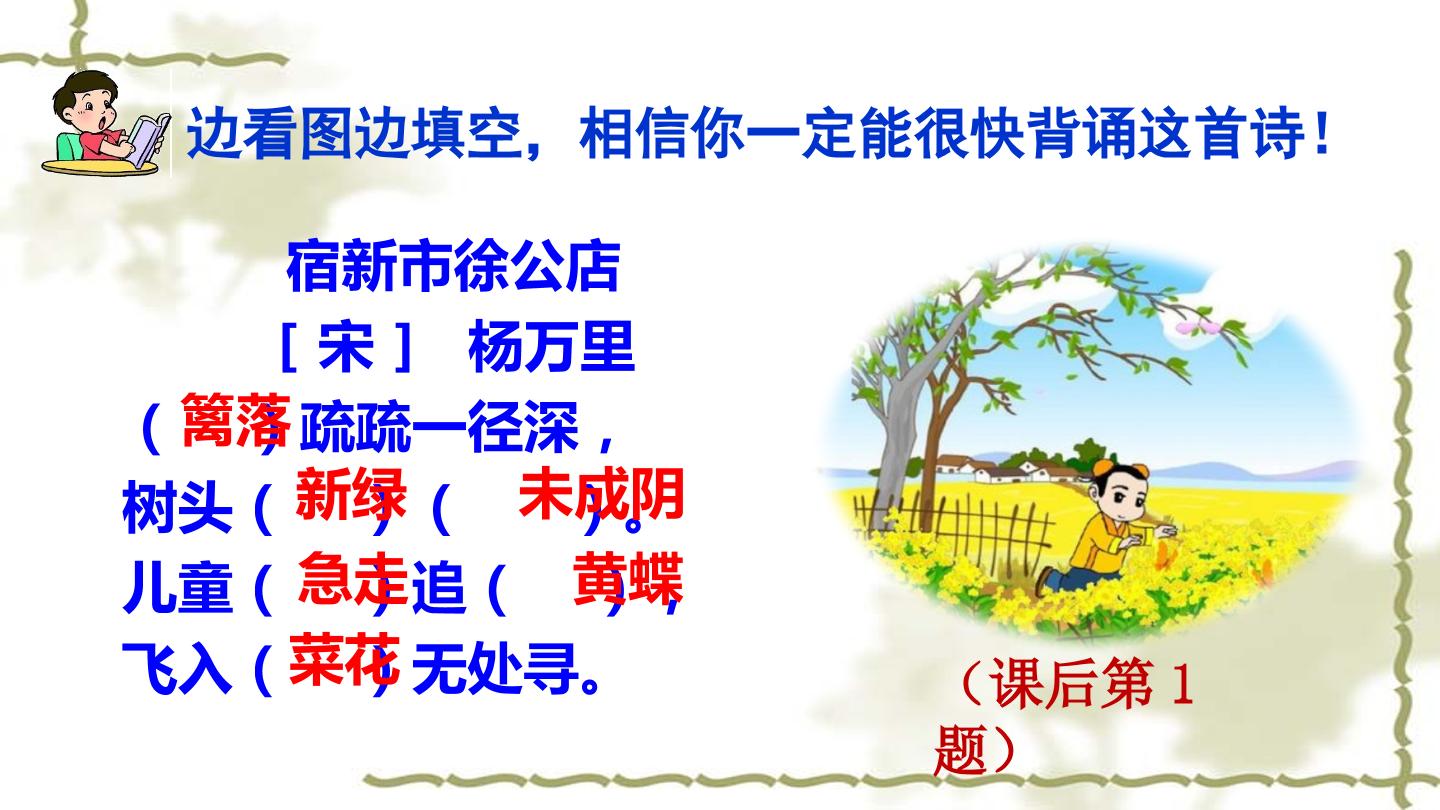 边看图边填空，相信你一定能很快背诵这首诗！

宿新市徐公店

［宋］ 杨万里

（篱落）疏疏一径深，

树头（新绿）（未成阴）。

儿童（急走）追（黄蝶），

飞入（菜花）无处寻。

（课后第1题）